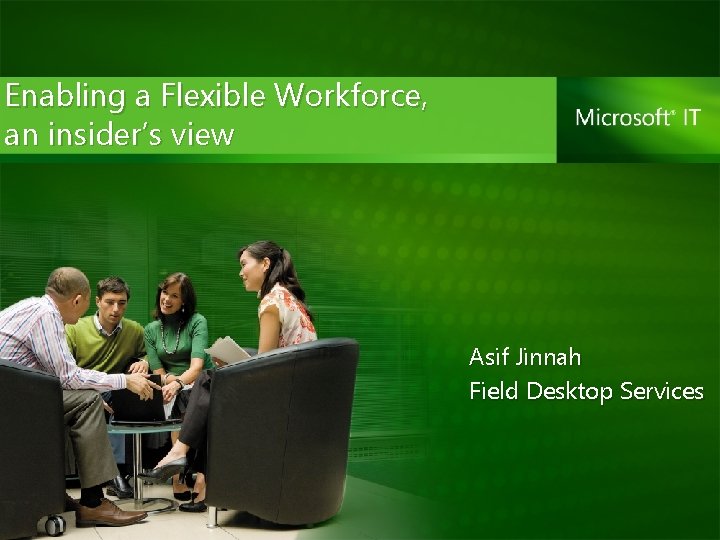 Enabling a Flexible Workforce, an insider's view

Microsoft® IT

Asif Jinnah
Field Desktop Services